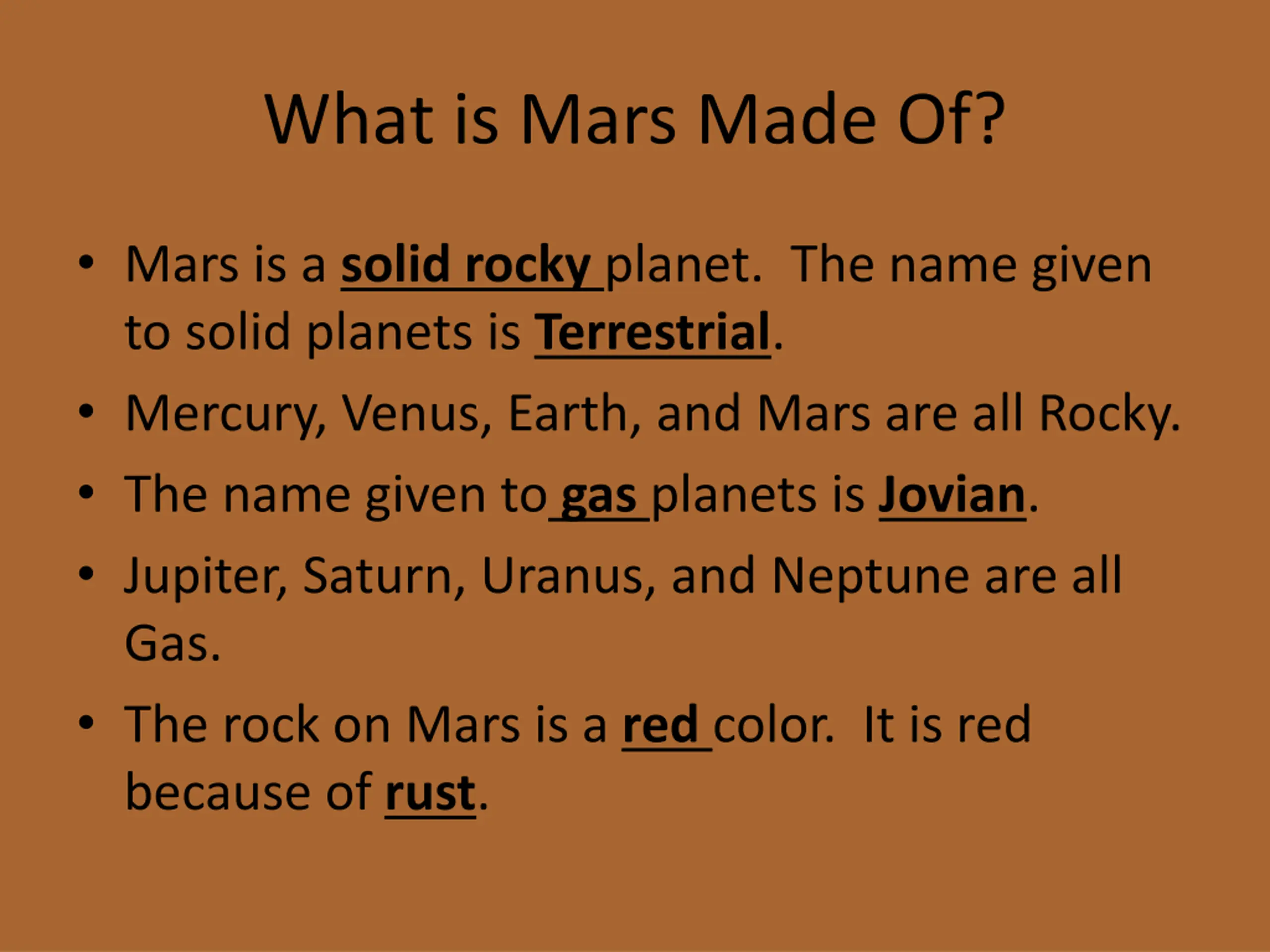 What is Mars Made Of?

• Mars is a solid rocky planet. The name given to solid planets is Terrestrial.
• Mercury, Venus, Earth, and Mars are all Rocky.
• The name given to gas planets is Jovian.
• Jupiter, Saturn, Uranus, and Neptune are all Gas.
• The rock on Mars is a red color. It is red because of rust.